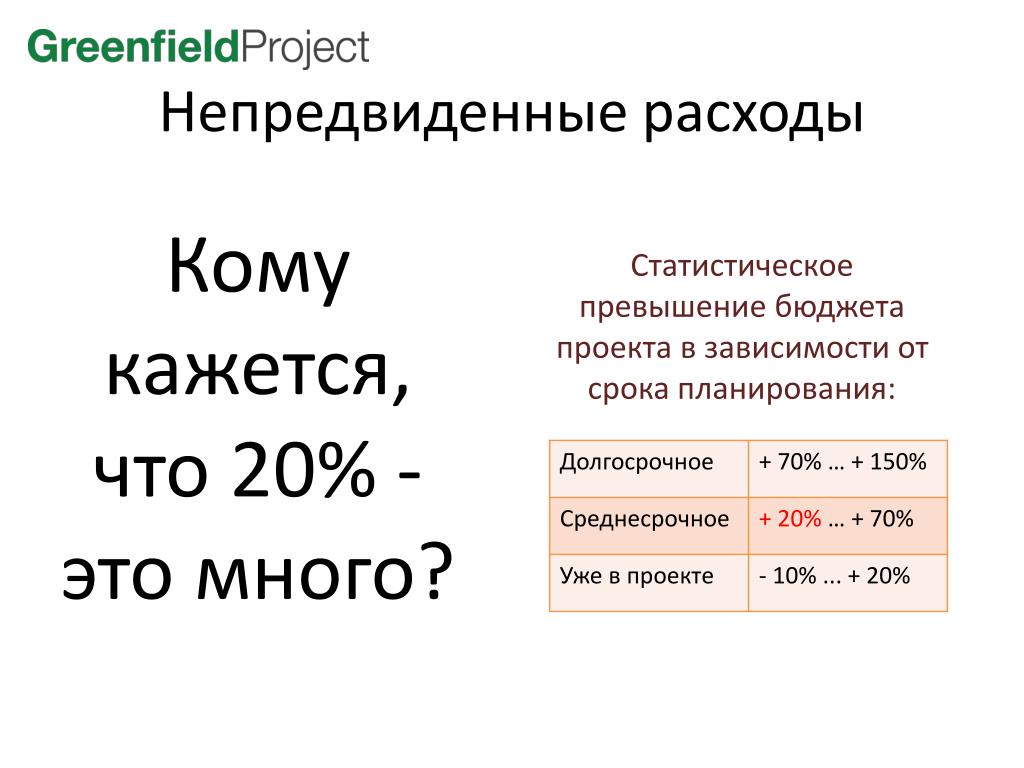 GreenfieldProject

Непредвиденные расходы

Кому кажется, что 20% - это много?

Статистическое превышение бюджета проекта в зависимости от срока планирования:

| Долгосрочное | + 70% … + 150% |
|---|---|
| Среднесрочное | + 20% … + 70% |
| Уже в проекте | - 10% ... + 20% |